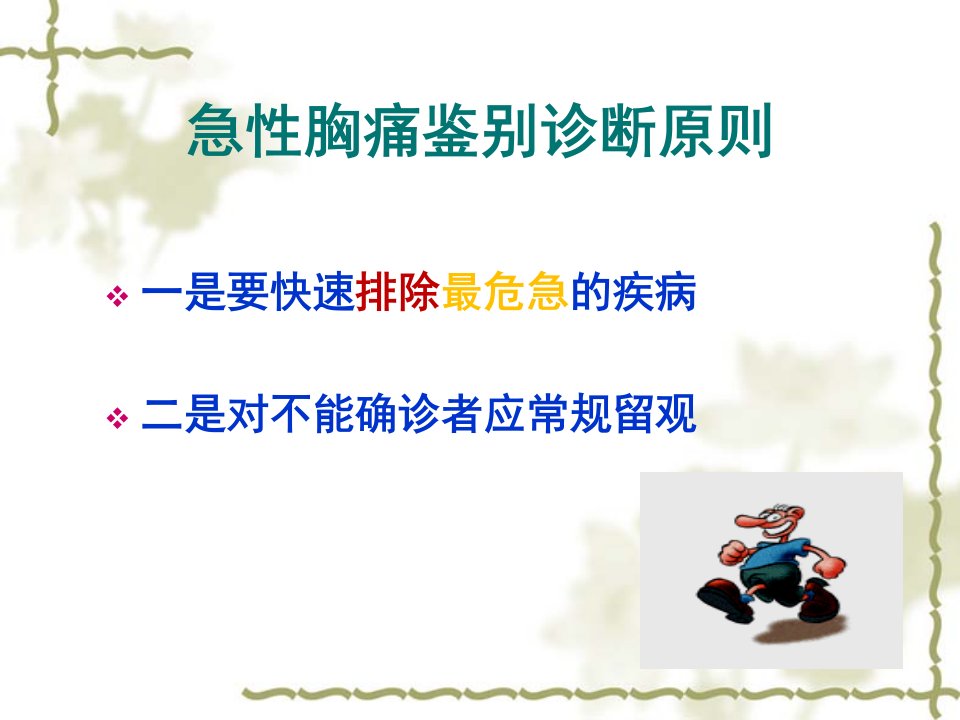 急性胸痛鉴别诊断原则

❖ 一是要快速排除最危急的疾病

❖ 二是对不能确诊者应常规留观